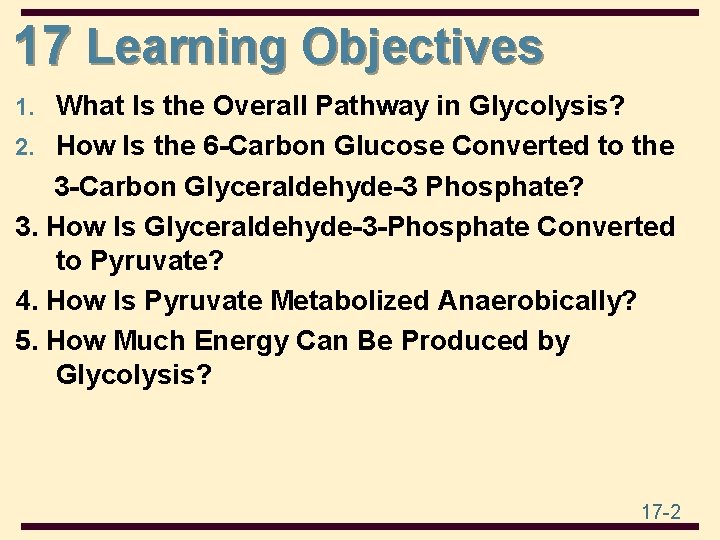 17 Learning Objectives

1. What Is the Overall Pathway in Glycolysis?

2. How Is the 6-Carbon Glucose Converted to the 3-Carbon Glyceraldehyde-3 Phosphate?

3. How Is Glyceraldehyde-3-Phosphate Converted to Pyruvate?

4. How Is Pyruvate Metabolized Anaerobically?

5. How Much Energy Can Be Produced by Glycolysis?

17-2